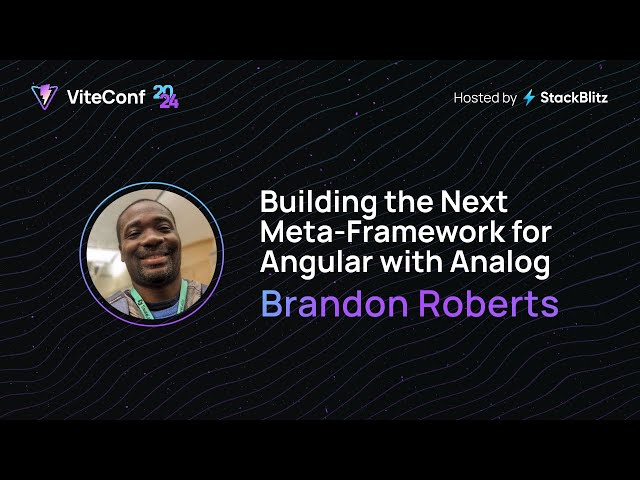 ViteConf 2024

Hosted by StackBlitz

Building the Next Meta-Framework for Angular with Analog

Brandon Roberts